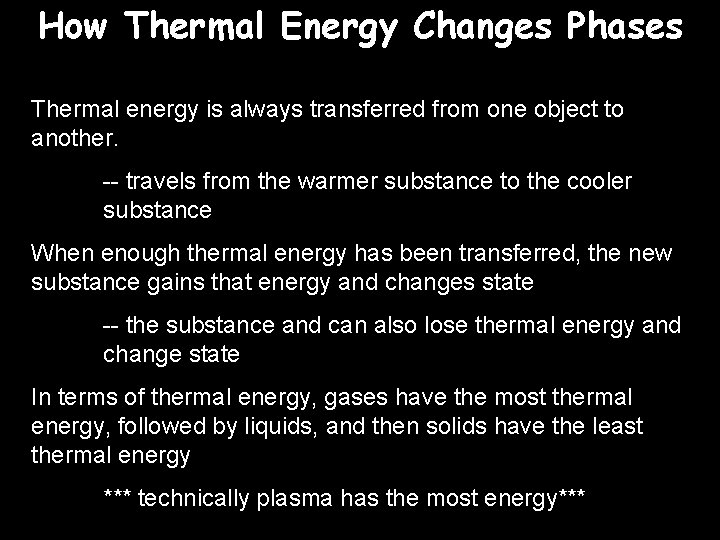 How Thermal Energy Changes Phases

Thermal energy is always transferred from one object to another.

-- travels from the warmer substance to the cooler substance

When enough thermal energy has been transferred, the new substance gains that energy and changes state

-- the substance and can also lose thermal energy and change state

In terms of thermal energy, gases have the most thermal energy, followed by liquids, and then solids have the least thermal energy

*** technically plasma has the most energy***